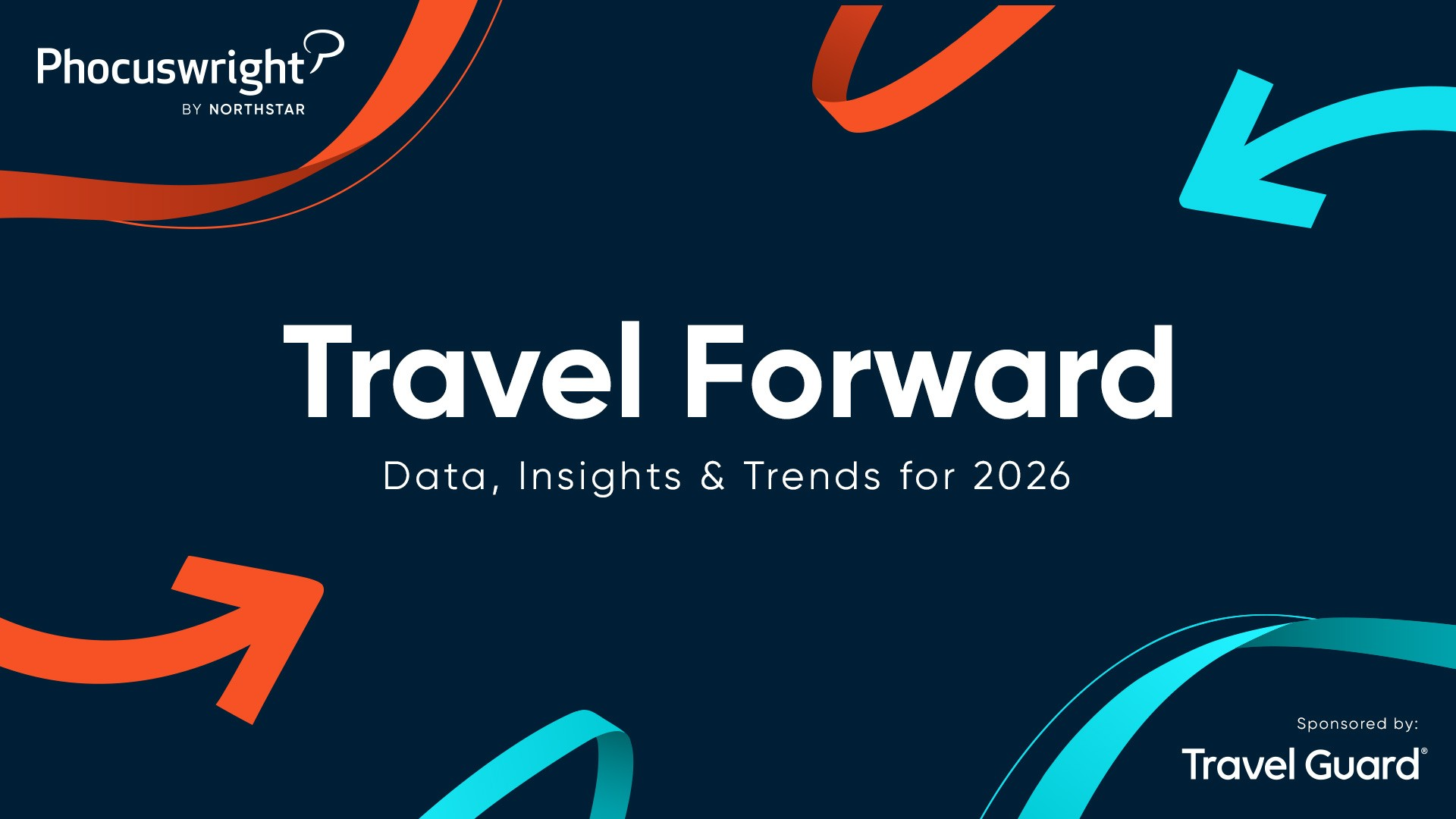 Phocuswright
BY NORTHSTAR

Travel Forward

Data, Insights & Trends for 2026

Sponsored by:
Travel Guard®